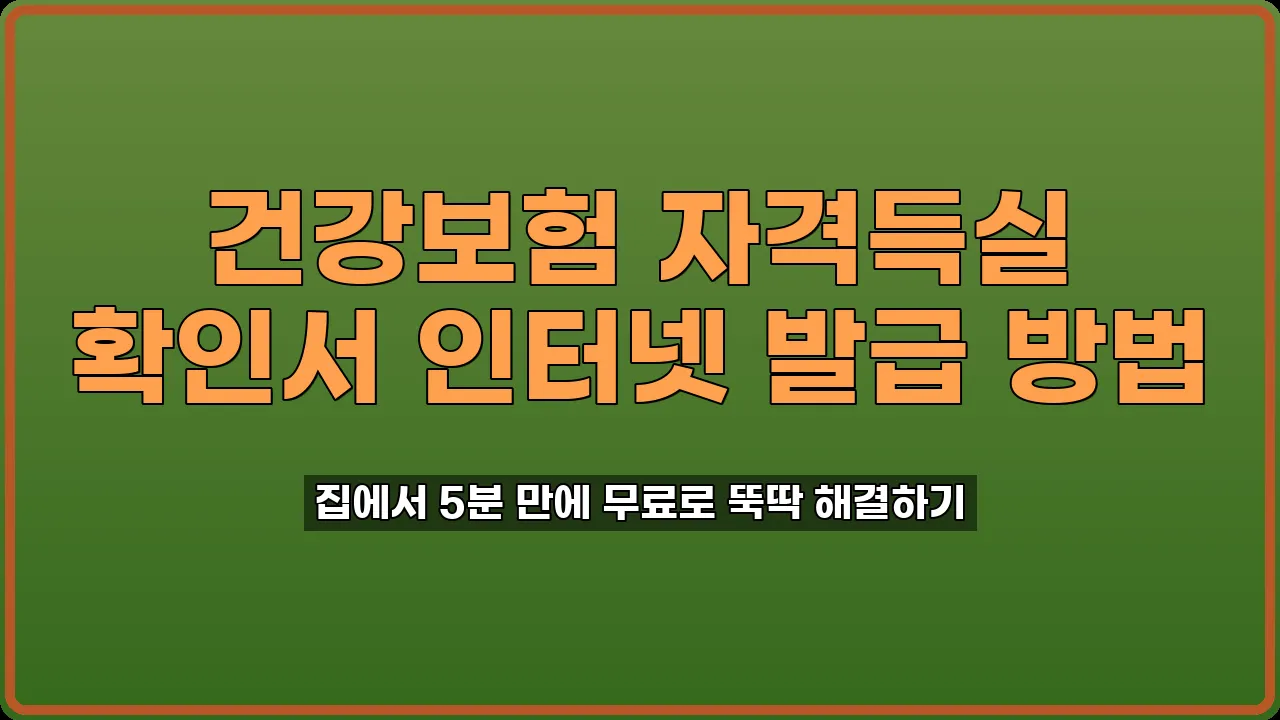 건강보험 자격득실 확인서 인터넷 발급 방법

집에서 5분 만에 무료로 뚝딱 해결하기